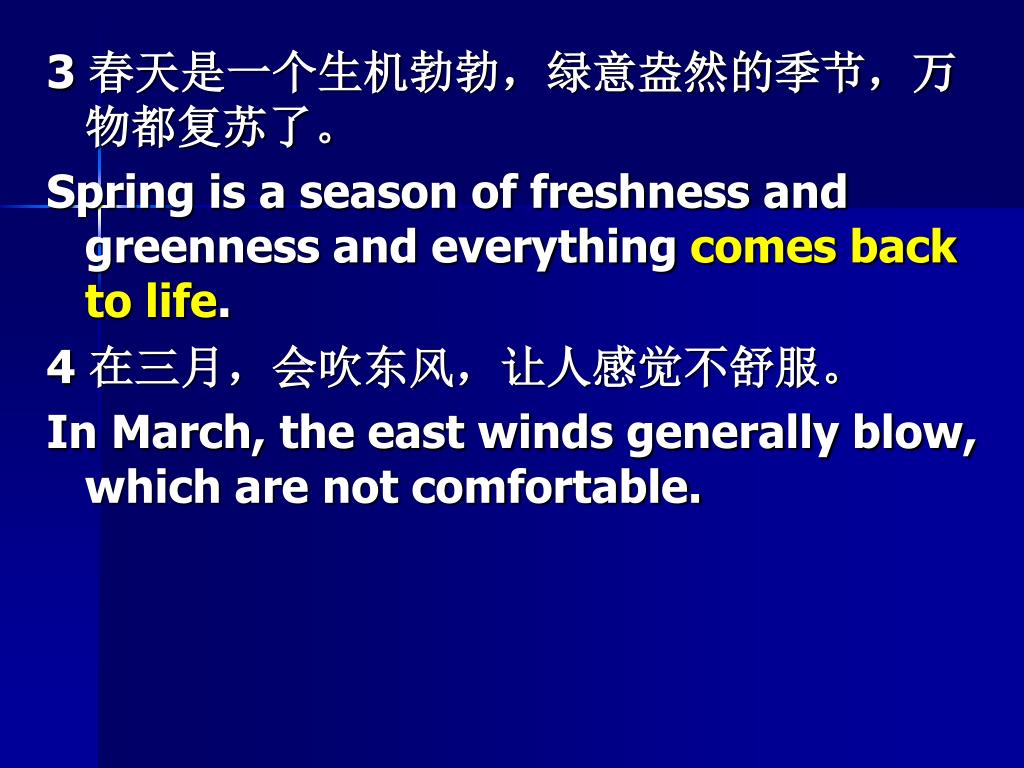 3 春天是一个生机勃勃，绿意盎然的季节，万物都复苏了。

Spring is a season of freshness and greenness and everything comes back to life.

4 在三月，会吹东风，让人感觉不舒服。

In March, the east winds generally blow, which are not comfortable.